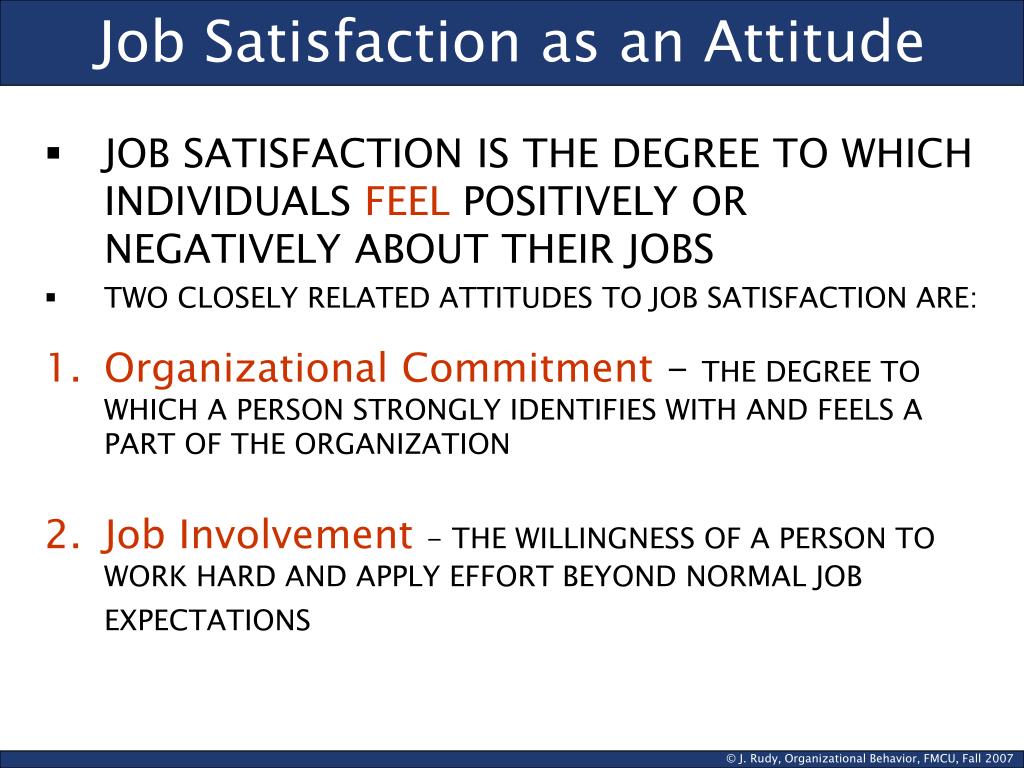 Job Satisfaction as an Attitude

▪ JOB SATISFACTION IS THE DEGREE TO WHICH INDIVIDUALS FEEL POSITIVELY OR NEGATIVELY ABOUT THEIR JOBS

▪ TWO CLOSELY RELATED ATTITUDES TO JOB SATISFACTION ARE:

1. Organizational Commitment – THE DEGREE TO WHICH A PERSON STRONGLY IDENTIFIES WITH AND FEELS A PART OF THE ORGANIZATION

2. Job Involvement – THE WILLINGNESS OF A PERSON TO WORK HARD AND APPLY EFFORT BEYOND NORMAL JOB EXPECTATIONS

© J. Rudy, Organizational Behavior, FMCU, Fall 2007